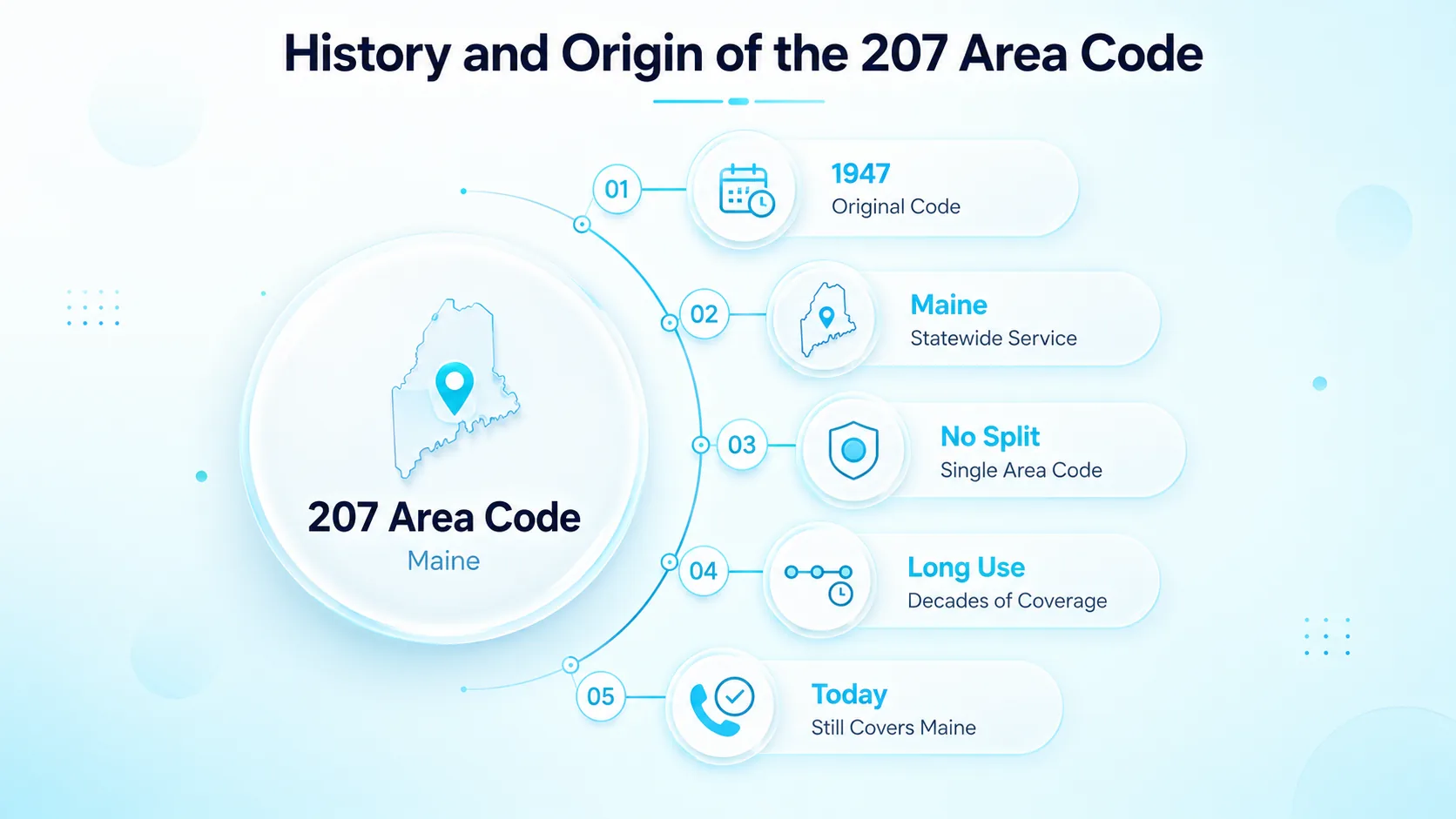 History and Origin of the 207 Area Code

207 Area Code
Maine

01
1947
Original Code

02
Maine
Statewide Service

03
No Split
Single Area Code

04
Long Use
Decades of Coverage

05
Today
Still Covers Maine